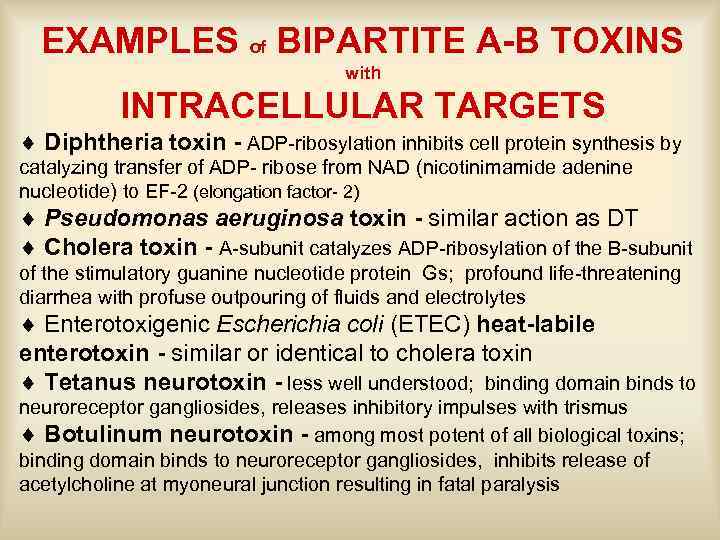 EXAMPLES of BIPARTITE A-B TOXINS
with
INTRACELLULAR TARGETS

♦ Diphtheria toxin - ADP-ribosylation inhibits cell protein synthesis by catalyzing transfer of ADP- ribose from NAD (nicotinimamide adenine nucleotide) to EF-2 (elongation factor- 2)

♦ Pseudomonas aeruginosa toxin - similar action as DT

♦ Cholera toxin - A-subunit catalyzes ADP-ribosylation of the B-subunit of the stimulatory guanine nucleotide protein Gs; profound life-threatening diarrhea with profuse outpouring of fluids and electrolytes

♦ Enterotoxigenic Escherichia coli (ETEC) heat-labile enterotoxin - similar or identical to cholera toxin

♦ Tetanus neurotoxin - less well understood; binding domain binds to neuroreceptor gangliosides, releases inhibitory impulses with trismus

♦ Botulinum neurotoxin - among most potent of all biological toxins; binding domain binds to neuroreceptor gangliosides, inhibits release of acetylcholine at myoneural junction resulting in fatal paralysis